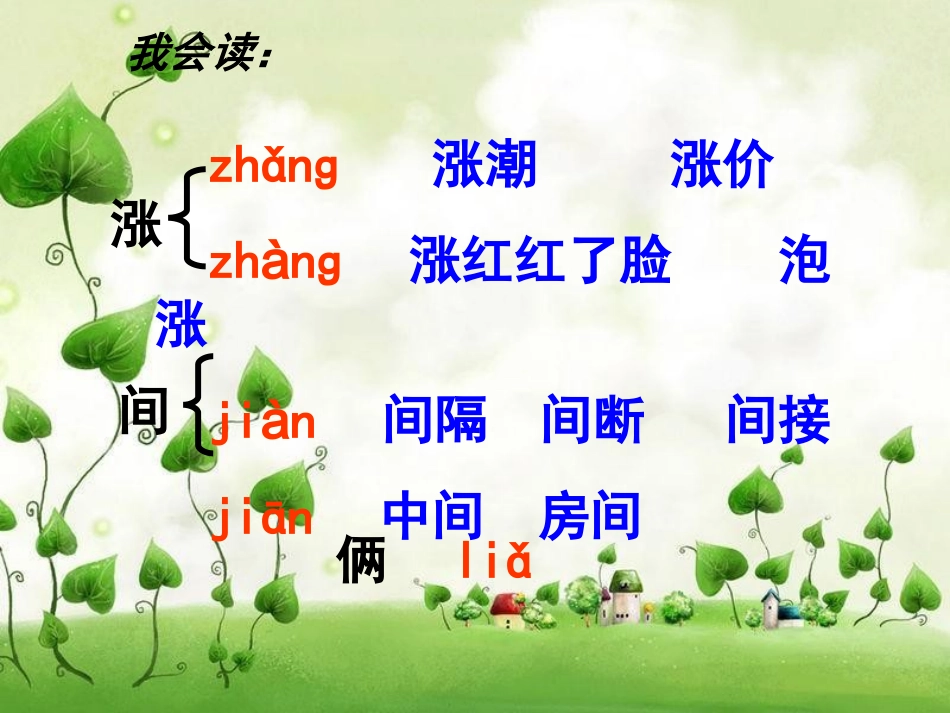 我会读：

涨 zhǎng 涨潮 涨价
zhàng 涨红红了脸 泡涨

间 jiàn 间隔 间断 间接
jiān 中间 房间

俩 liǎ